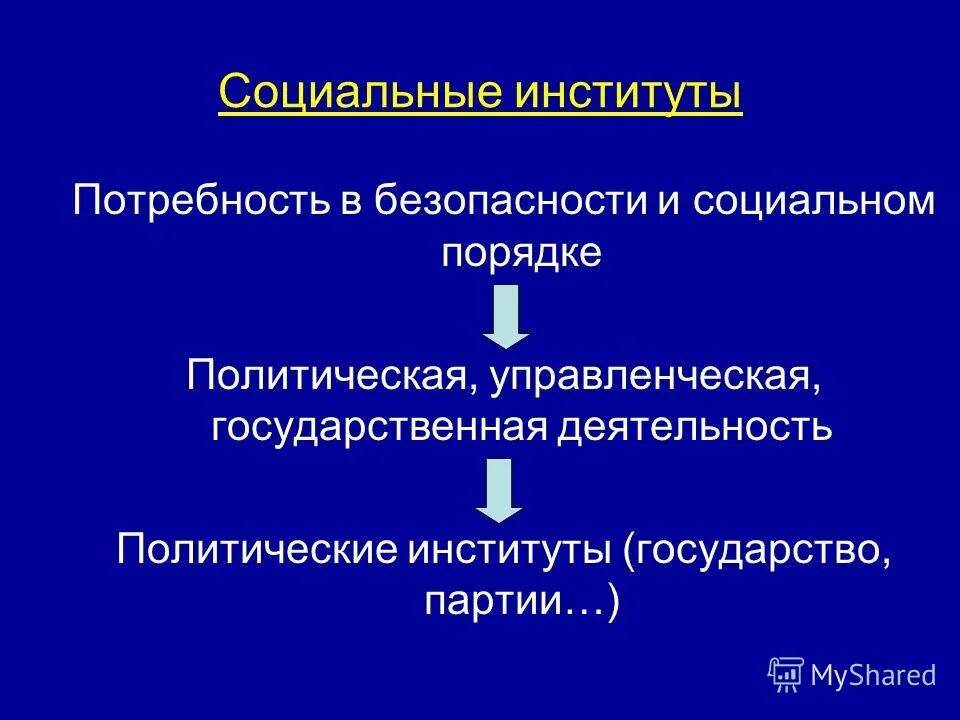 Социальные институты

Потребность в безопасности и социальном порядке

Политическая, управленческая, государственная деятельность

Политические институты (государство, партии…)

MyShared